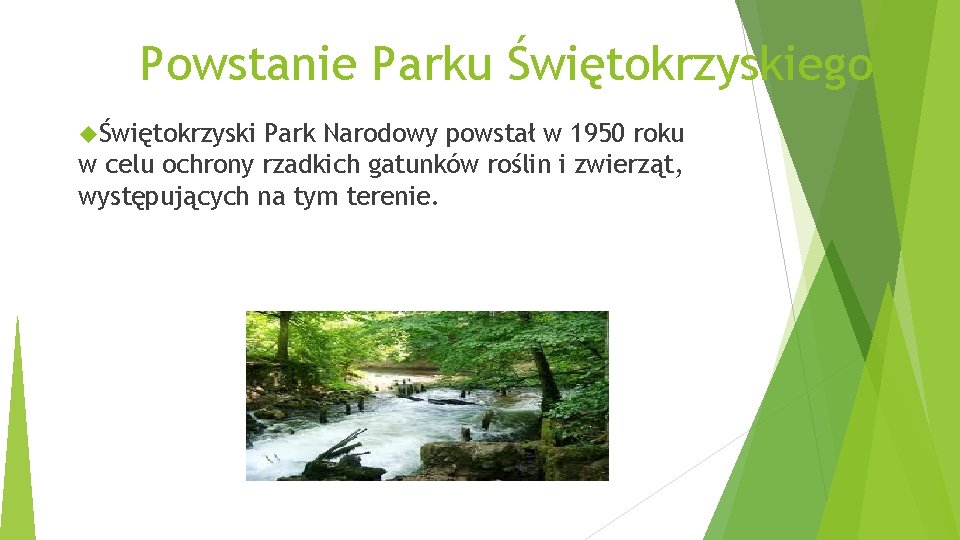 Powstanie Parku Świętokrzyskiego

Świętokrzyski Park Narodowy powstał w 1950 roku w celu ochrony rzadkich gatunków roślin i zwierząt, występujących na tym terenie.